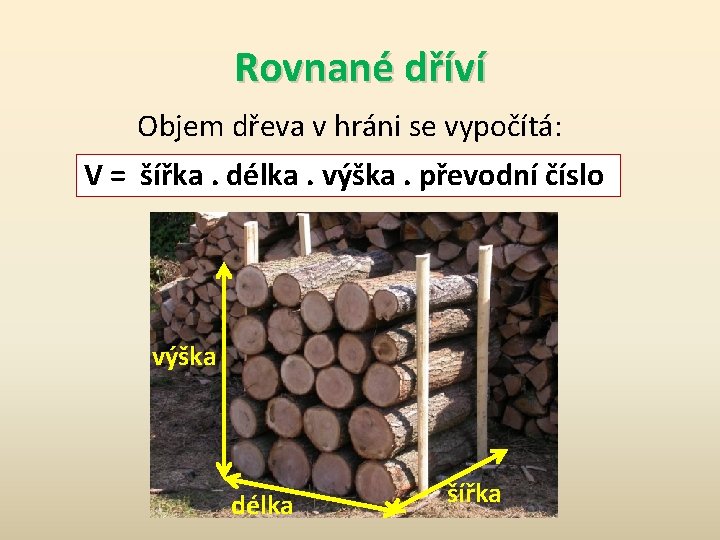 Rovnané dříví

Objem dřeva v hráni se vypočítá:

V = šířka . délka . výška . převodní číslo

výška

délka

šířka